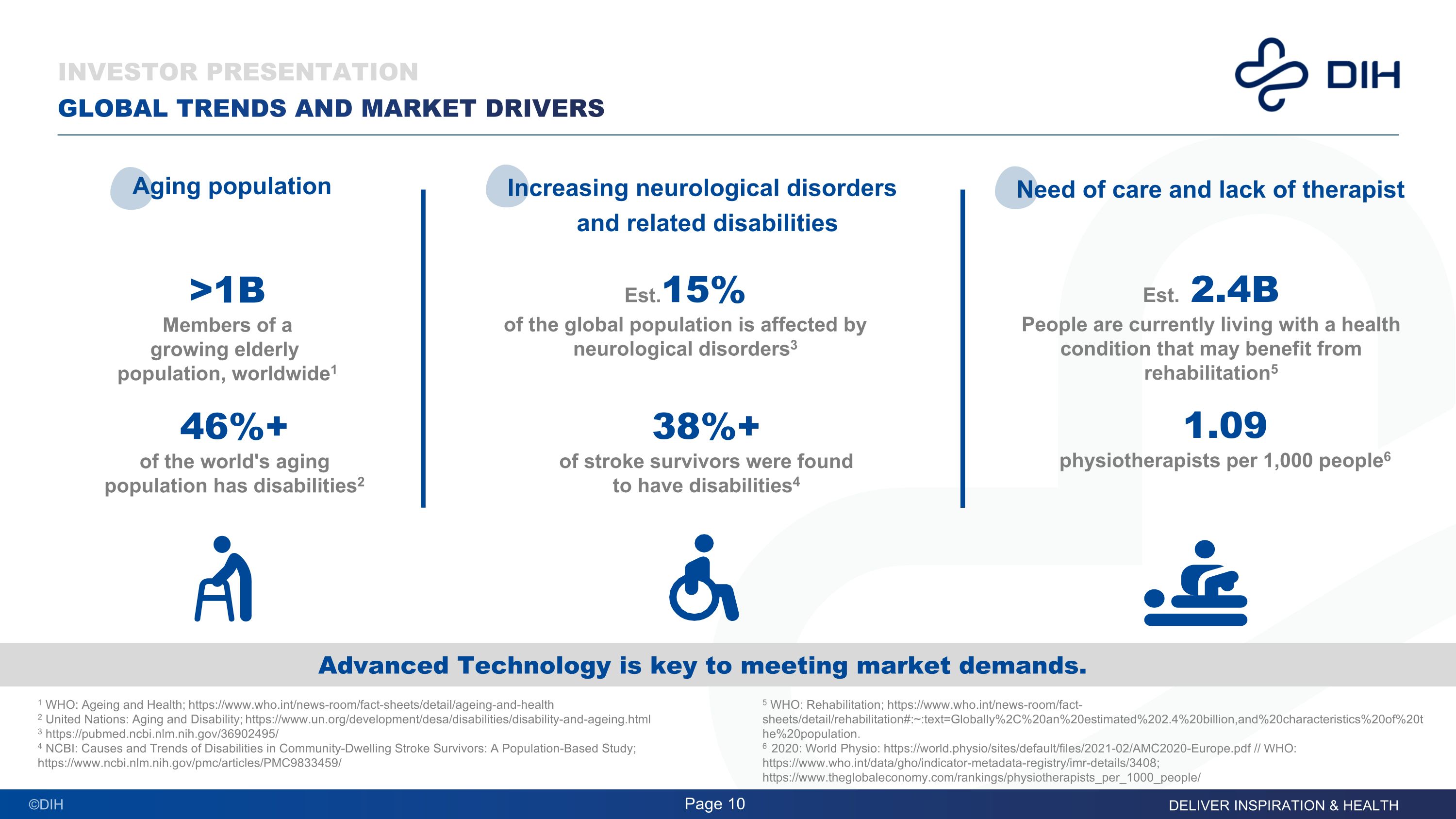 INVESTOR PRESENTATION
GLOBAL TRENDS AND MARKET DRIVERS

DIH

Aging population

>1B
Members of a growing elderly population, worldwide$^1$

46%+
of the world's aging population has disabilities$^2$

Increasing neurological disorders and related disabilities

Est. 15%
of the global population is affected by neurological disorders$^3$

38%+
of stroke survivors were found to have disabilities$^4$

Need of care and lack of therapist

Est. 2.4B
People are currently living with a health condition that may benefit from rehabilitation$^5$

1.09
physiotherapists per 1,000 people$^6$

Advanced Technology is key to meeting market demands.

$^1$ WHO: Ageing and Health; https://www.who.int/news-room/fact-sheets/detail/ageing-and-health
$^2$ United Nations: Aging and Disability; https://www.un.org/development/desa/disabilities/disability-and-ageing.html
$^3$ https://pubmed.ncbi.nlm.nih.gov/36902495/
$^4$ NCBI: Causes and Trends of Disabilities in Community-Dwelling Stroke Survivors: A Population-Based Study; https://www.ncbi.nlm.nih.gov/pmc/articles/PMC9833459/

$^5$ WHO: Rehabilitation; https://www.who.int/news-room/fact-sheets/detail/rehabilitation#:~:text=Globally%2C%20an%20estimated%202.4%20billion,and%20characteristics%20of%20the%20population.
$^6$ 2020: World Physio: https://world.physio/sites/default/files/2021-02/AMC2020-Europe.pdf // WHO: https://www.who.int/data/gho/indicator-metadata-registry/imr-details/3408; https://www.theglobaleconomy.com/rankings/physiotherapists_per_1000_people/

©DIH
Page 10
DELIVER INSPIRATION & HEALTH